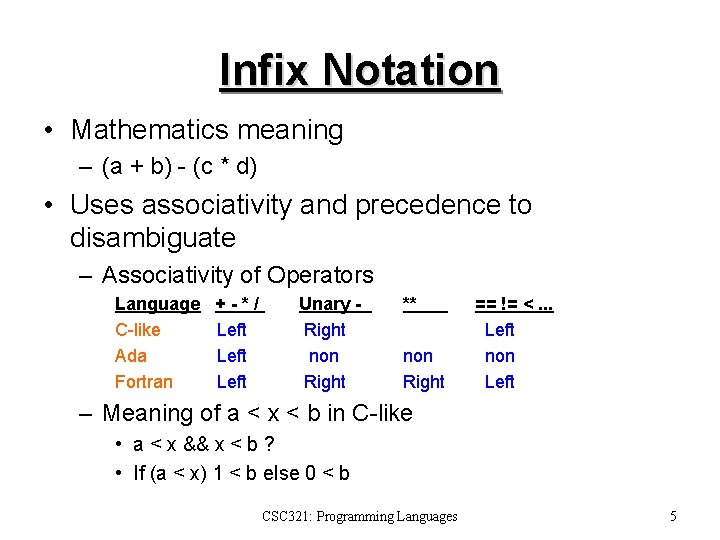 Infix Notation

• Mathematics meaning
– (a + b) - (c * d)

• Uses associativity and precedence to disambiguate
– Associativity of Operators

| Language | + - * / | Unary - | ** | == != < ... |
|---|---|---|---|---|
| C-like | Left | Right | | Left |
| Ada | Left | non | non | non |
| Fortran | Left | Right | Right | Left |

– Meaning of a < x < b in C-like
• a < x && x < b ?
• If (a < x) 1 < b else 0 < b

CSC321: Programming Languages

5